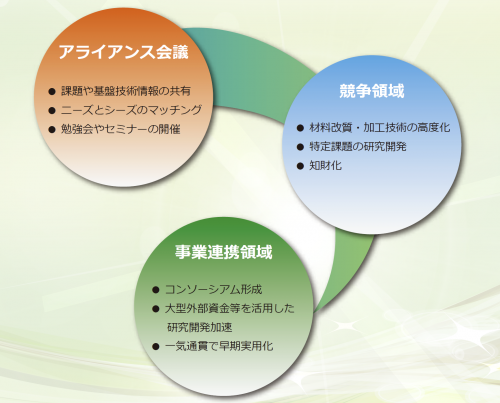 アライアンス会議

● 課題や基盤技術情報の共有
● ニーズとシーズのマッチング
● 勉強会やセミナーの開催

競争領域

● 材料改質・加工技術の高度化
● 特定課題の研究開発
● 知財化

事業連携領域

● コンソーシアム形成
● 大型外部資金等を活用した研究開発加速
● 一気通貫で早期実用化